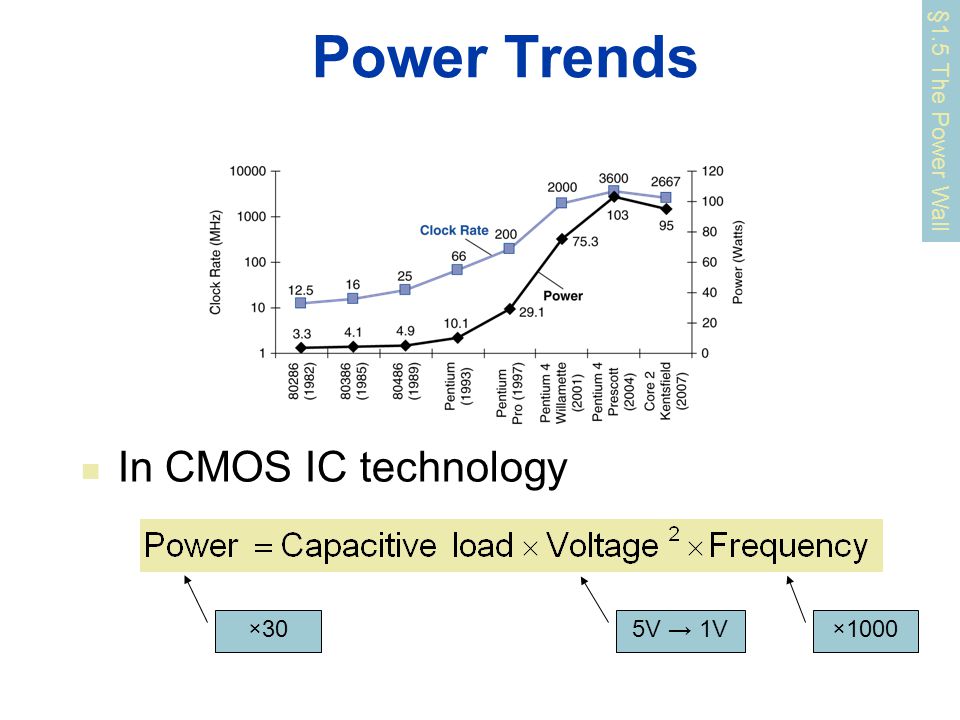 Power Trends

§1.5 The Power Wall

Clock Rate (MHz)

10000
1000
100
10
1

Power (Watts)

120
100
80
60
40
20
0

Clock Rate

Power

12.5
16
25
66
200
2000
3600
2667

3.3
4.1
4.9
10.1
29.1
75.3
103
95

80286 (1982)
80386 (1985)
80486 (1989)
Pentium (1993)
Pentium Pro (1997)
Pentium 4 Willamette (2001)
Pentium 4 Prescott (2004)
Core 2 Kentsfield (2007)

In CMOS IC technology

$\text{Power} = \text{Capacitive load} \times \text{Voltage}^2 \times \text{Frequency}$

×30

5V → 1V

×1000